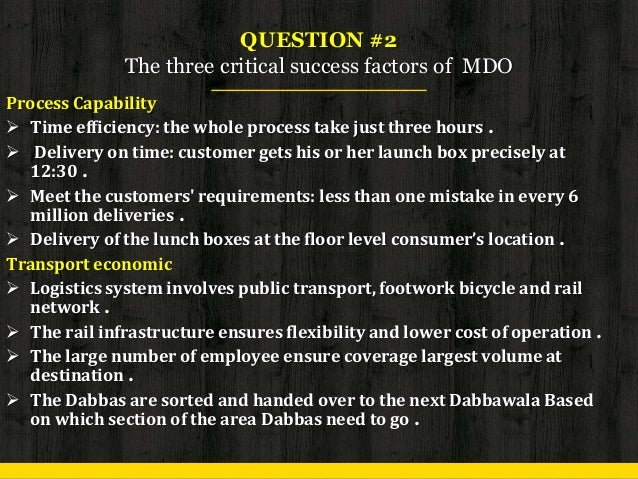 QUESTION #2
The three critical success factors of MDO

Process Capability

➢ Time efficiency: the whole process take just three hours .

➢ Delivery on time: customer gets his or her launch box precisely at 12:30 .

➢ Meet the customers' requirements: less than one mistake in every 6 million deliveries .

➢ Delivery of the lunch boxes at the floor level consumer's location .

Transport economic

➢ Logistics system involves public transport, footwork bicycle and rail network .

➢ The rail infrastructure ensures flexibility and lower cost of operation .

➢ The large number of employee ensure coverage largest volume at destination .

➢ The Dabbas are sorted and handed over to the next Dabbawala Based on which section of the area Dabbas need to go .